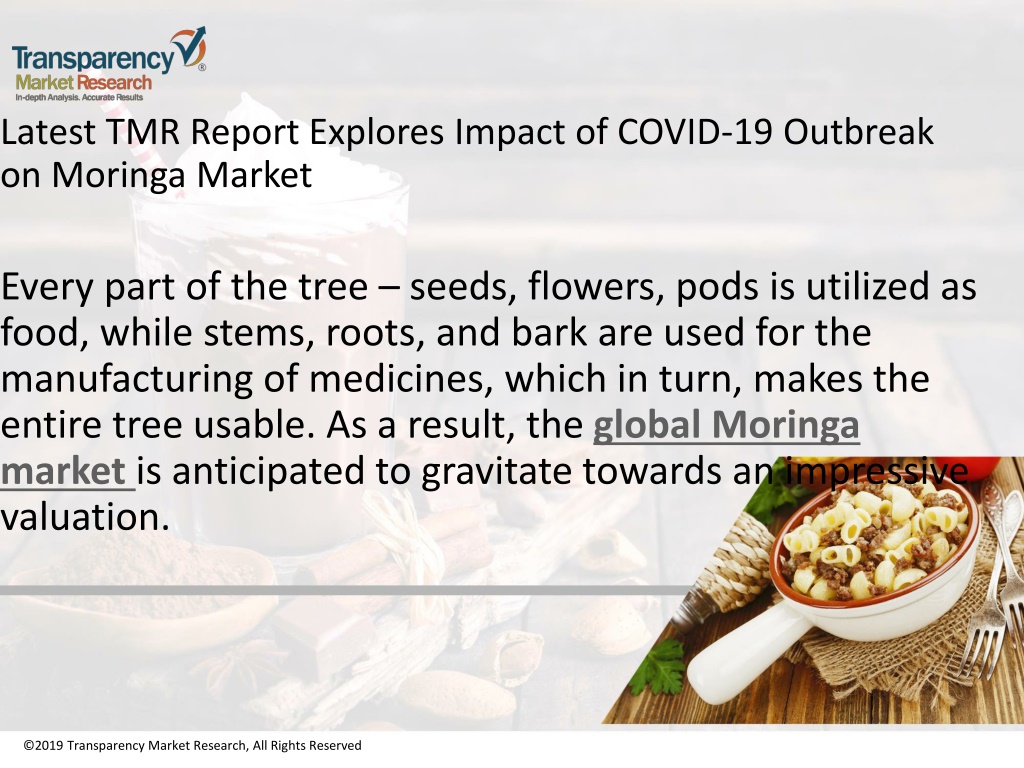 Transparency Market Research
In-depth Analysis. Accurate Results

Latest TMR Report Explores Impact of COVID-19 Outbreak on Moringa Market

Every part of the tree – seeds, flowers, pods is utilized as food, while stems, roots, and bark are used for the manufacturing of medicines, which in turn, makes the entire tree usable. As a result, the global Moringa market is anticipated to gravitate towards an impressive valuation.

©2019 Transparency Market Research, All Rights Reserved